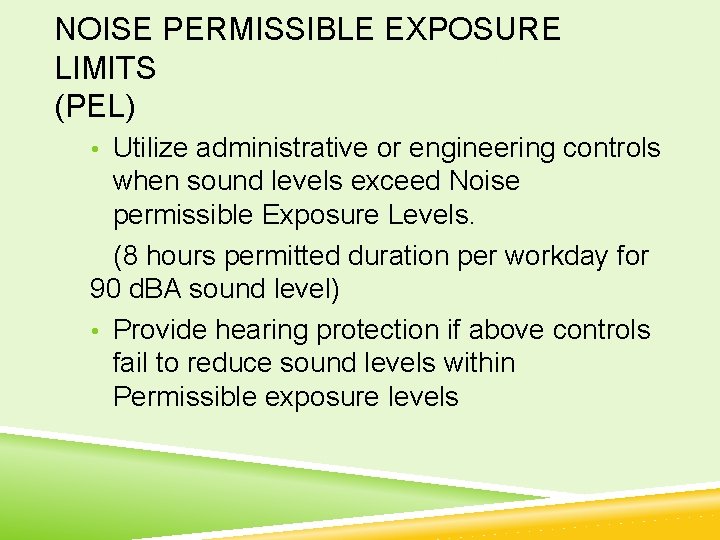 NOISE PERMISSIBLE EXPOSURE LIMITS
(PEL)

• Utilize administrative or engineering controls when sound levels exceed Noise permissible Exposure Levels.

(8 hours permitted duration per workday for 90 dBA sound level)

• Provide hearing protection if above controls fail to reduce sound levels within Permissible exposure levels